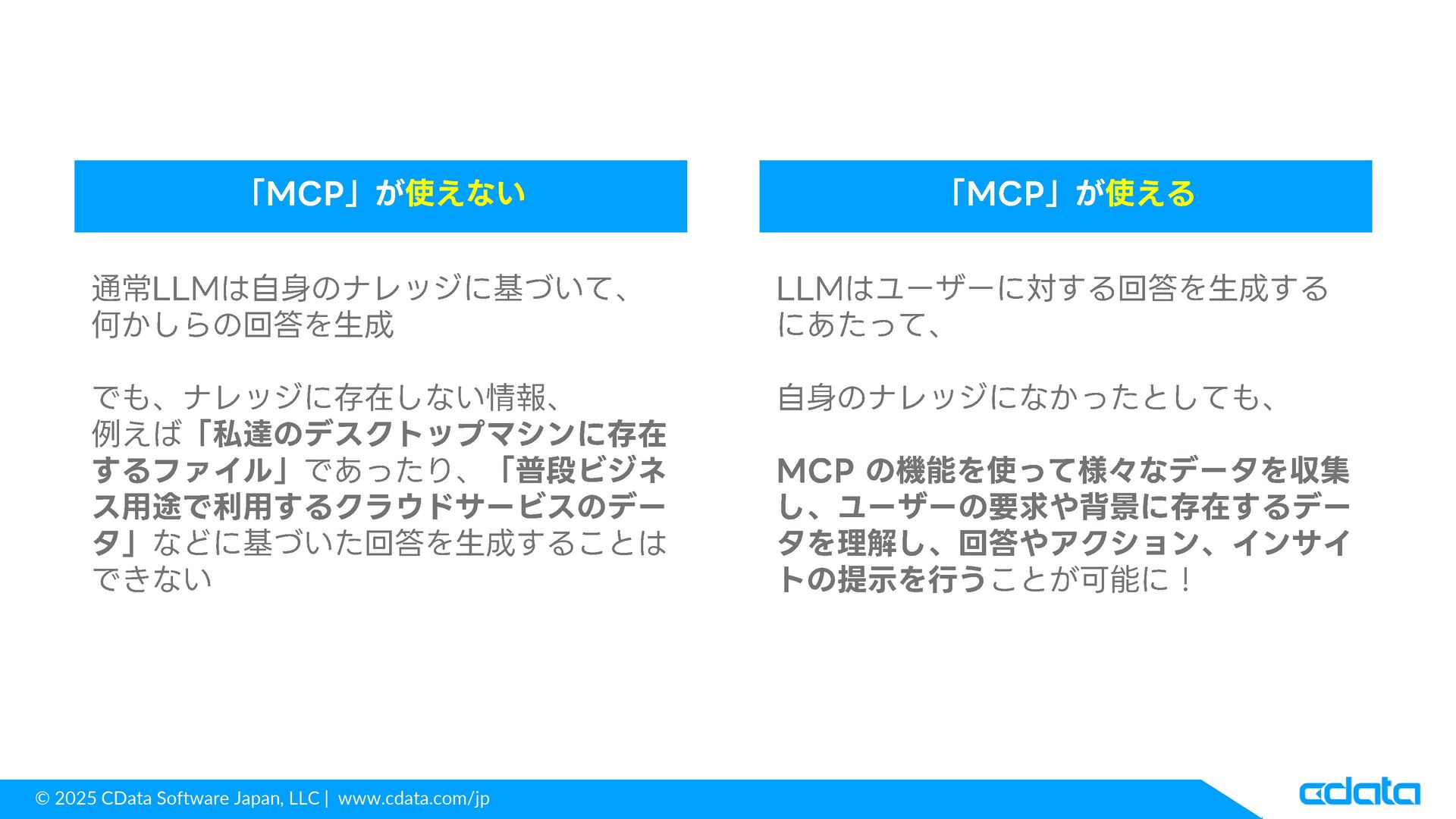 「MCP」が使えない

通常LLMは自身のナレッジに基づいて、何かしらの回答を生成

でも、ナレッジに存在しない情報、例えば「私達のデスクトップマシンに存在するファイル」であったり、「普段ビジネス用途で利用するクラウドサービスのデータ」などに基づいた回答を生成することはできない

「MCP」が使える

LLMはユーザーに対する回答を生成するにあたって、

自身のナレッジになかったとしても、

MCP の機能を使って様々なデータを収集し、ユーザーの要求や背景に存在するデータを理解し、回答やアクション、インサイトの提示を行うことが可能に！

© 2025 CData Software Japan, LLC | www.cdata.com/jp

cdata